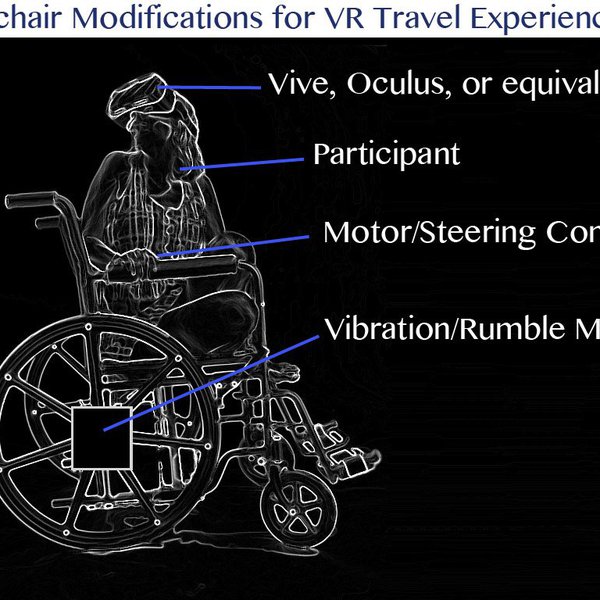 chair Modifications for VR Travel Experienc

Vive, Oculus, or equival

Participant

Motor/Steering Con

Vibration/Rumble M